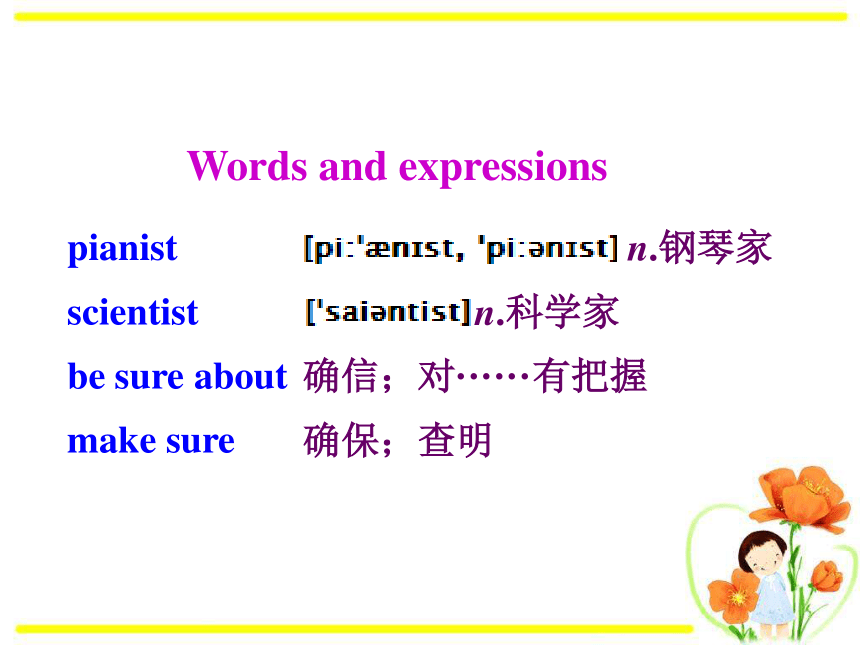 Words and expressions

pianist [piːˈænɪst, ˈpiːənɪst] n.钢琴家

scientist [ˈsaiəntist]n.科学家

be sure about 确信；对……有把握

make sure 确保；查明